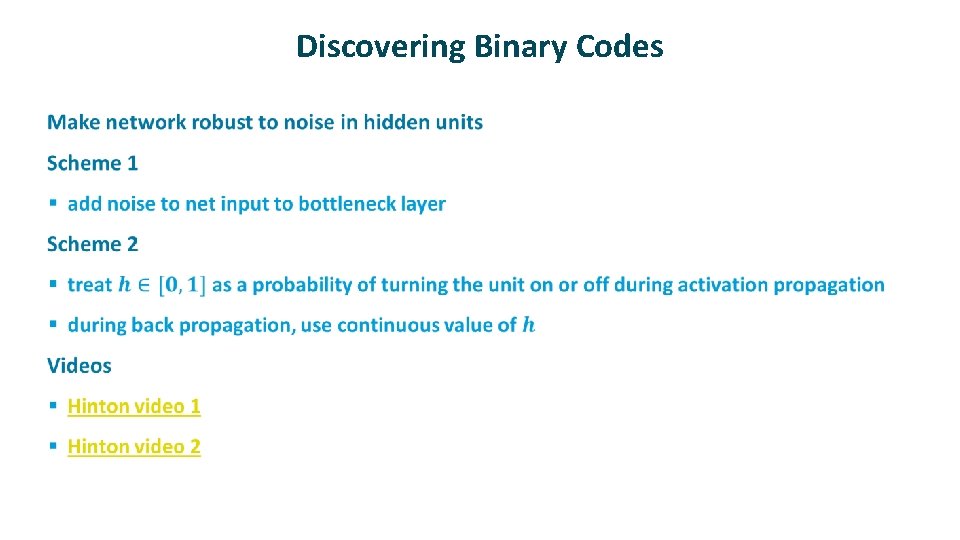 Discovering Binary Codes

Make network robust to noise in hidden units

Scheme 1

▪ add noise to net input to bottleneck layer

Scheme 2

▪ treat $h \in [0, 1]$ as a probability of turning the unit on or off during activation propagation

▪ during back propagation, use continuous value of $h$

Videos

▪ Hinton video 1

▪ Hinton video 2